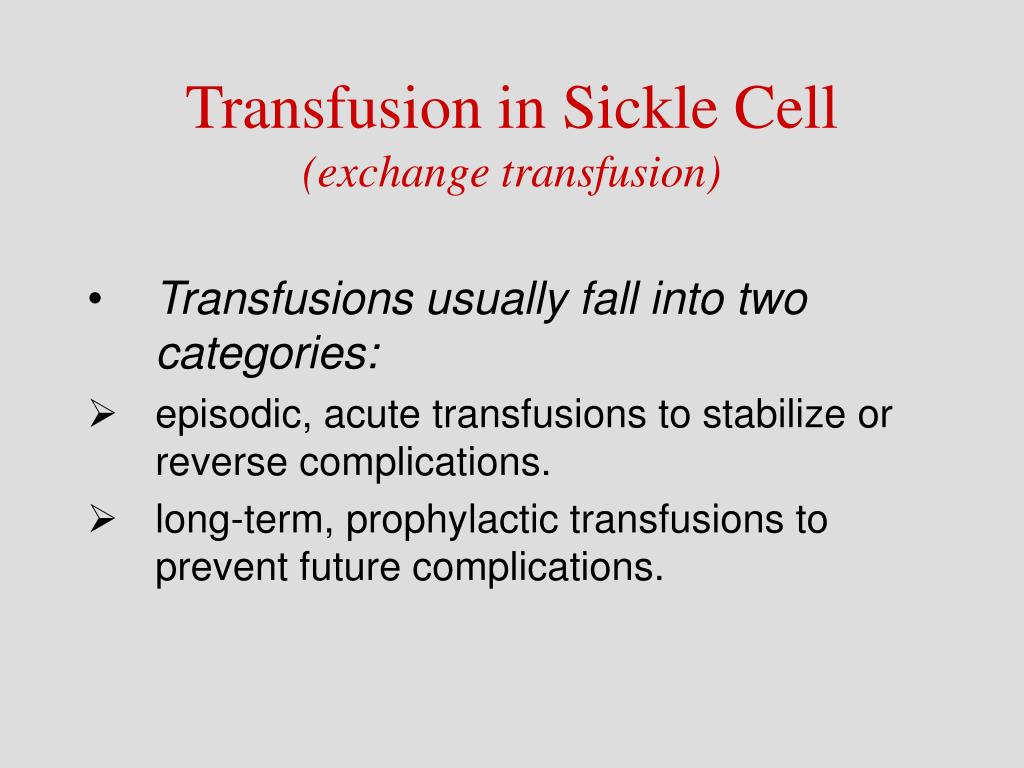 Transfusion in Sickle Cell
(exchange transfusion)

• Transfusions usually fall into two categories:
➢ episodic, acute transfusions to stabilize or reverse complications.
➢ long-term, prophylactic transfusions to prevent future complications.